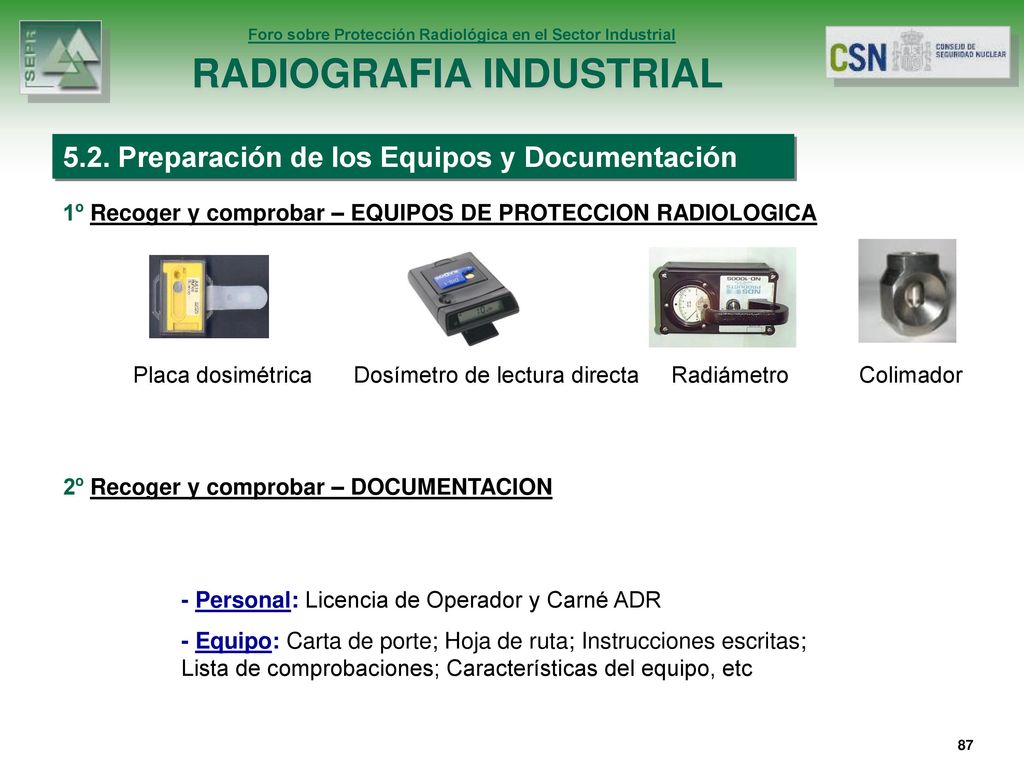 SEPR

Foro sobre Protección Radiológica en el Sector Industrial

RADIOGRAFIA INDUSTRIAL

CSN CONSEJO DE SEGURIDAD NUCLEAR

5.2. Preparación de los Equipos y Documentación

1º Recoger y comprobar – EQUIPOS DE PROTECCION RADIOLOGICA

Placa dosimétrica Dosímetro de lectura directa Radiámetro Colimador

2º Recoger y comprobar – DOCUMENTACION

- Personal: Licencia de Operador y Carné ADR

- Equipo: Carta de porte; Hoja de ruta; Instrucciones escritas; Lista de comprobaciones; Características del equipo, etc

87